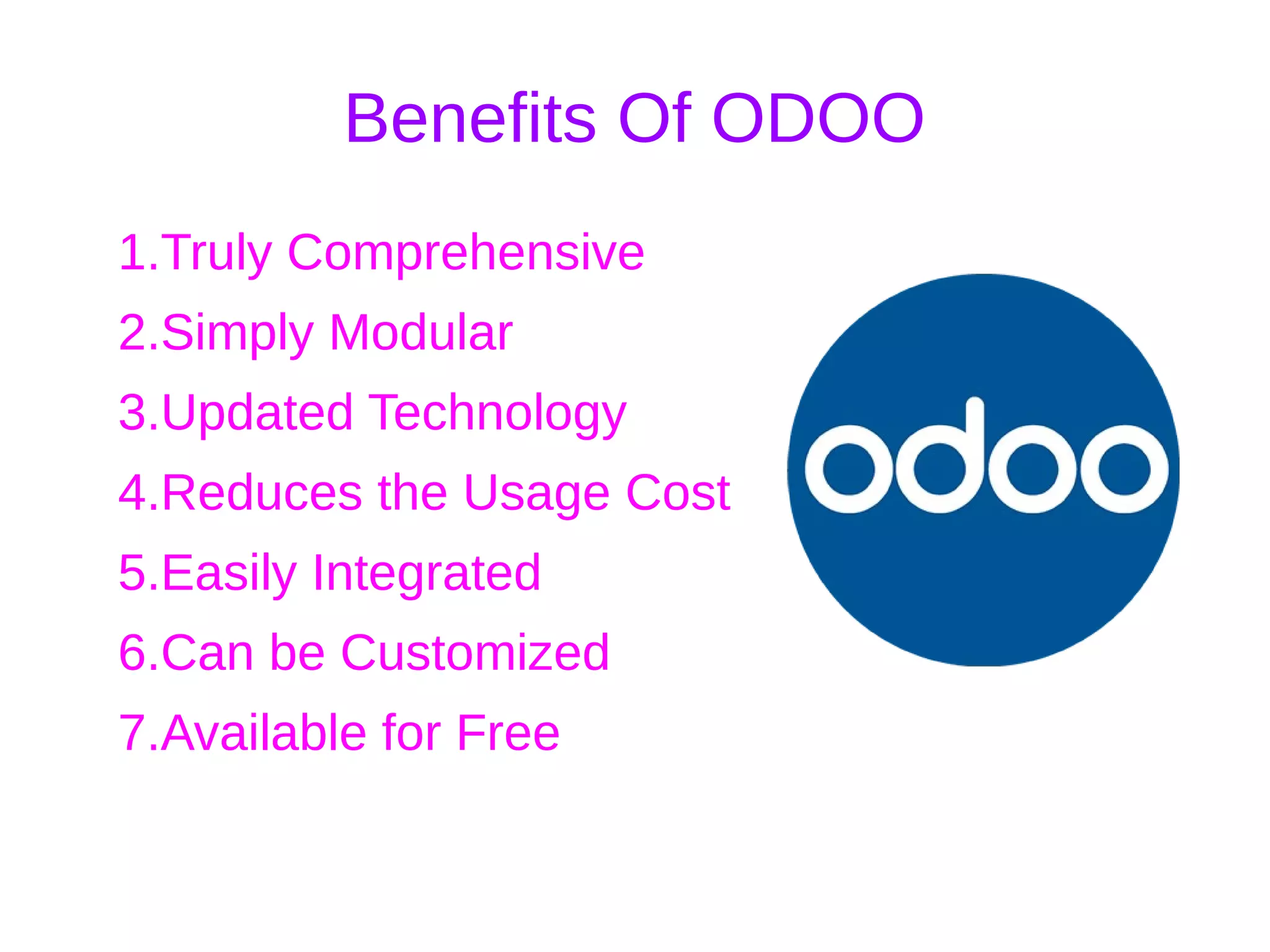 Benefits Of ODOO

1.Truly Comprehensive

2.Simply Modular

3.Updated Technology

4.Reduces the Usage Cost

5.Easily Integrated

6.Can be Customized

7.Available for Free

odoo